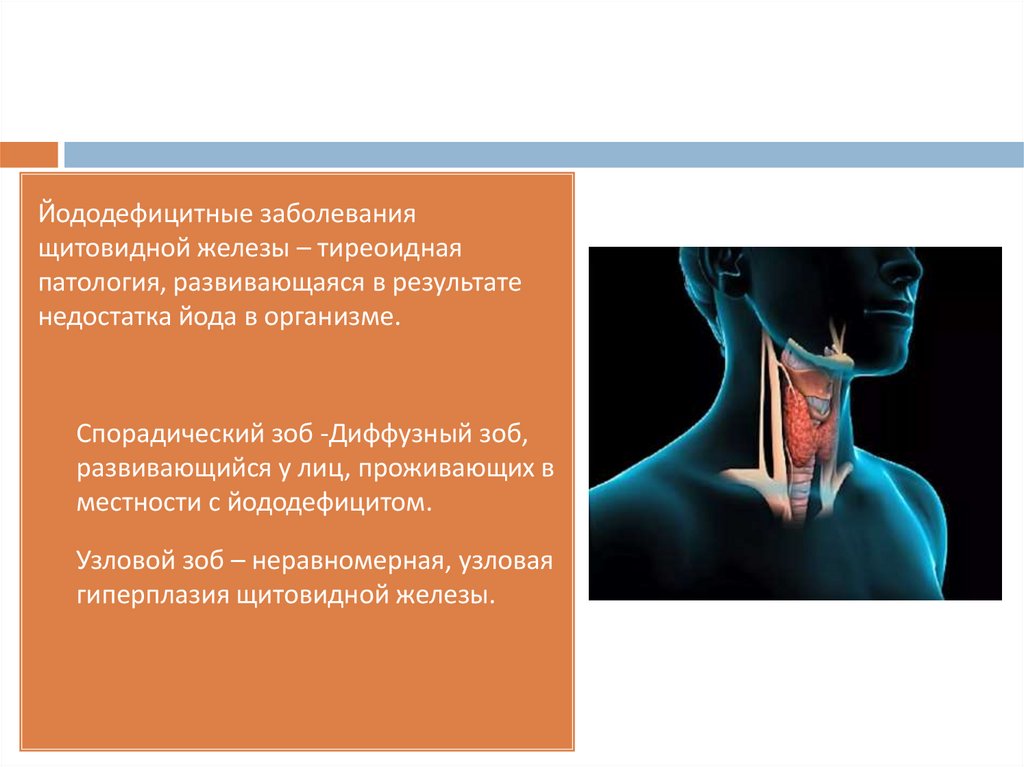 Йододефицитные заболевания щитовидной железы – тиреоидная патология, развивающаяся в результате недостатка йода в организме.

Спорадический зоб -Диффузный зоб, развивающийся у лиц, проживающих в местности с йододефицитом.

Узловой зоб – неравномерная, узловая гиперплазия щитовидной железы.